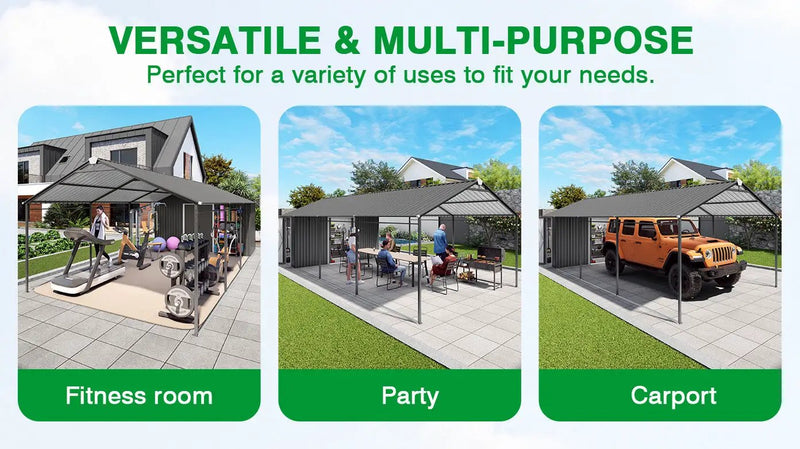 VERSATILE & MULTI-PURPOSE
Perfect for a variety of uses to fit your needs.

Fitness room

Party

Carport